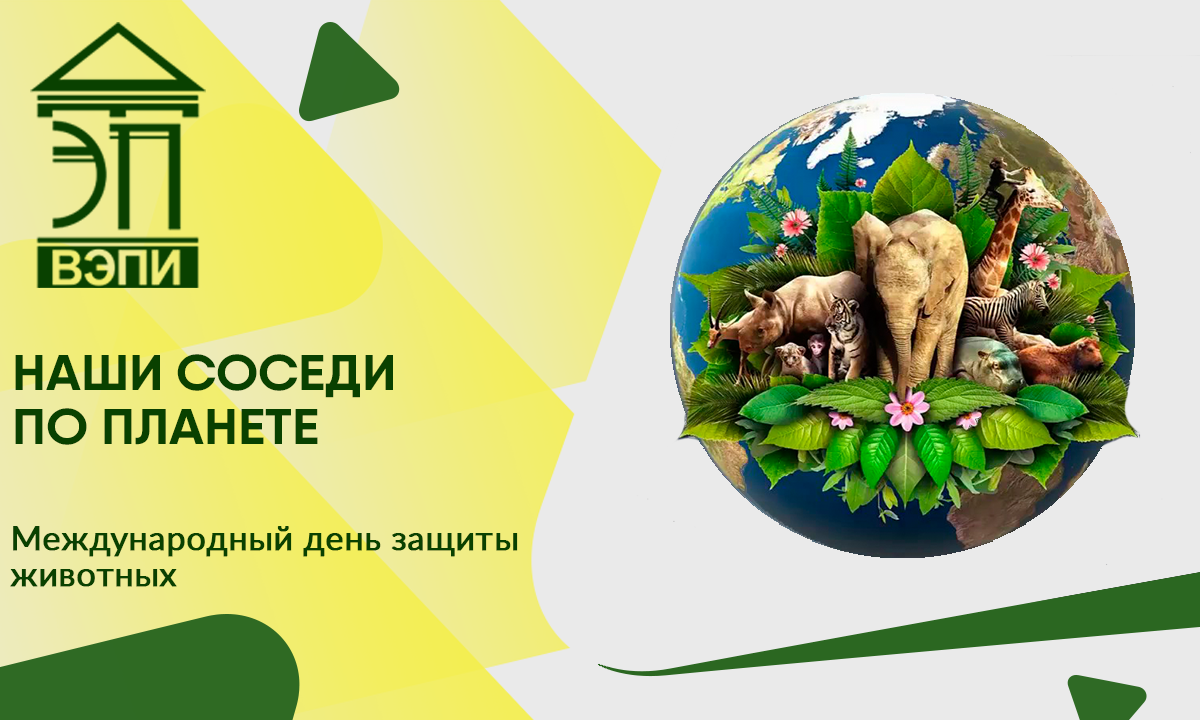 ЭП
ВЭПИ

НАШИ СОСЕДИ ПО ПЛАНЕТЕ

Международный день защиты животных